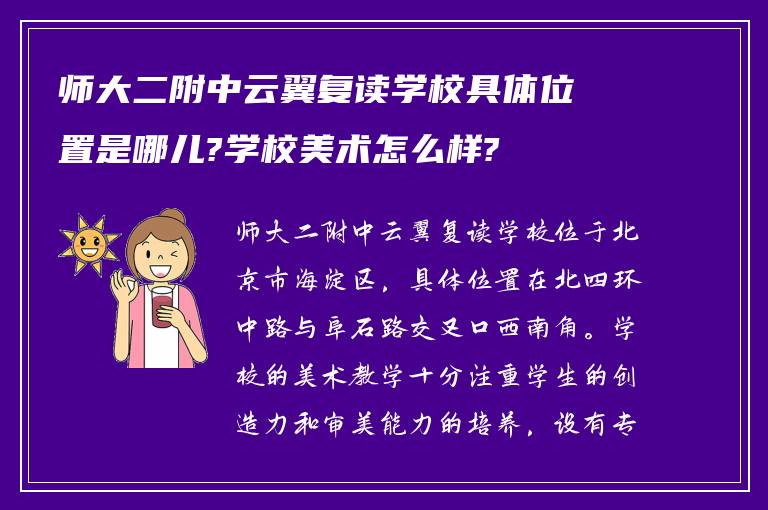 师大二附中云翼复读学校具体位置是哪儿?学校美术怎么样?

师大二附中云翼复读学校位于北京市海淀区，具体位置在北四环中路与阜石路交叉口西南角。学校的美术教学十分注重学生的创造力和审美能力的培养，设有专